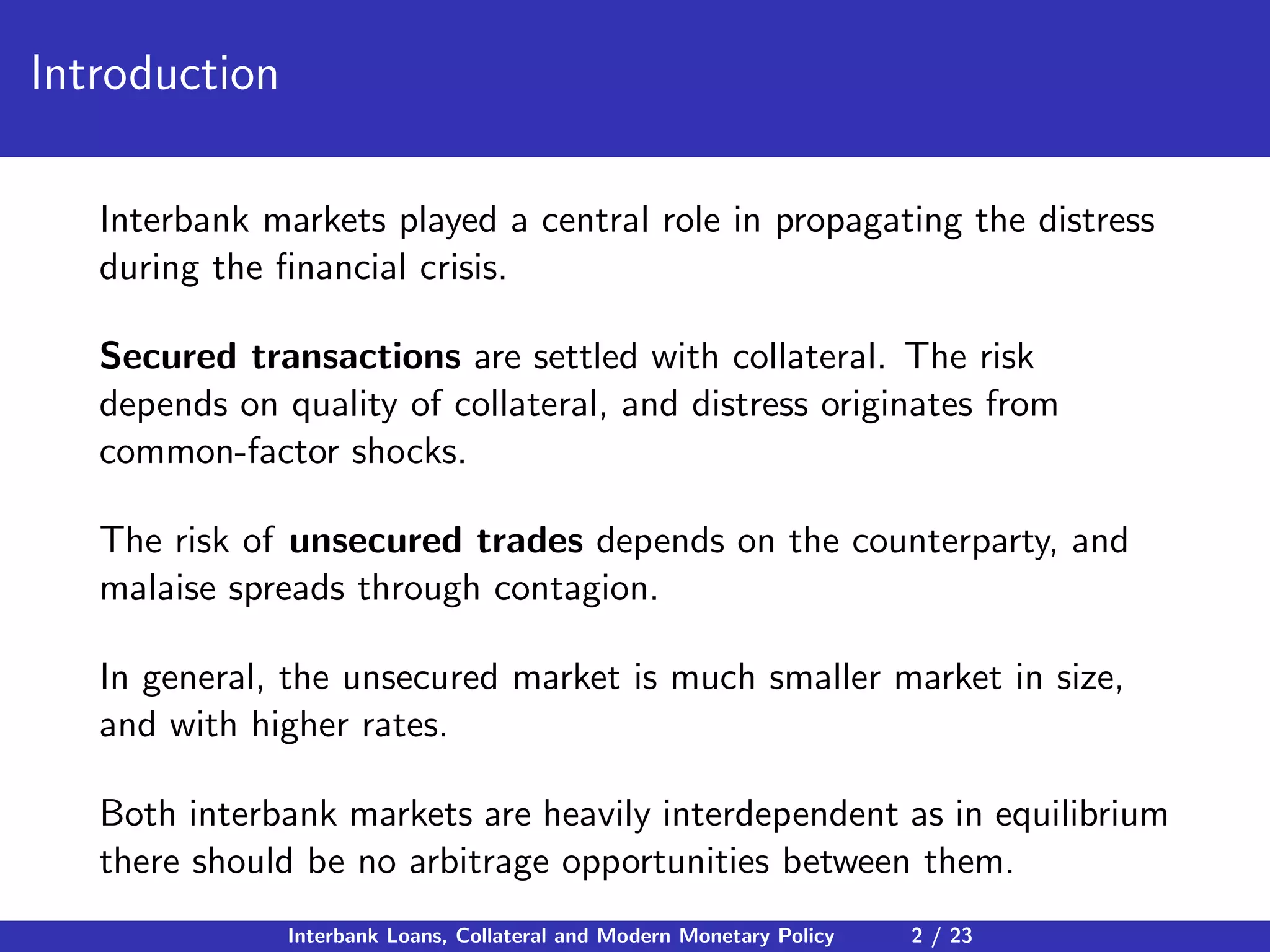 Introduction

Interbank markets played a central role in propagating the distress during the financial crisis.

Secured transactions are settled with collateral. The risk depends on quality of collateral, and distress originates from common-factor shocks.

The risk of unsecured trades depends on the counterparty, and malaise spreads through contagion.

In general, the unsecured market is much smaller market in size, and with higher rates.

Both interbank markets are heavily interdependent as in equilibrium there should be no arbitrage opportunities between them.

Interbank Loans, Collateral and Modern Monetary Policy 2 / 23